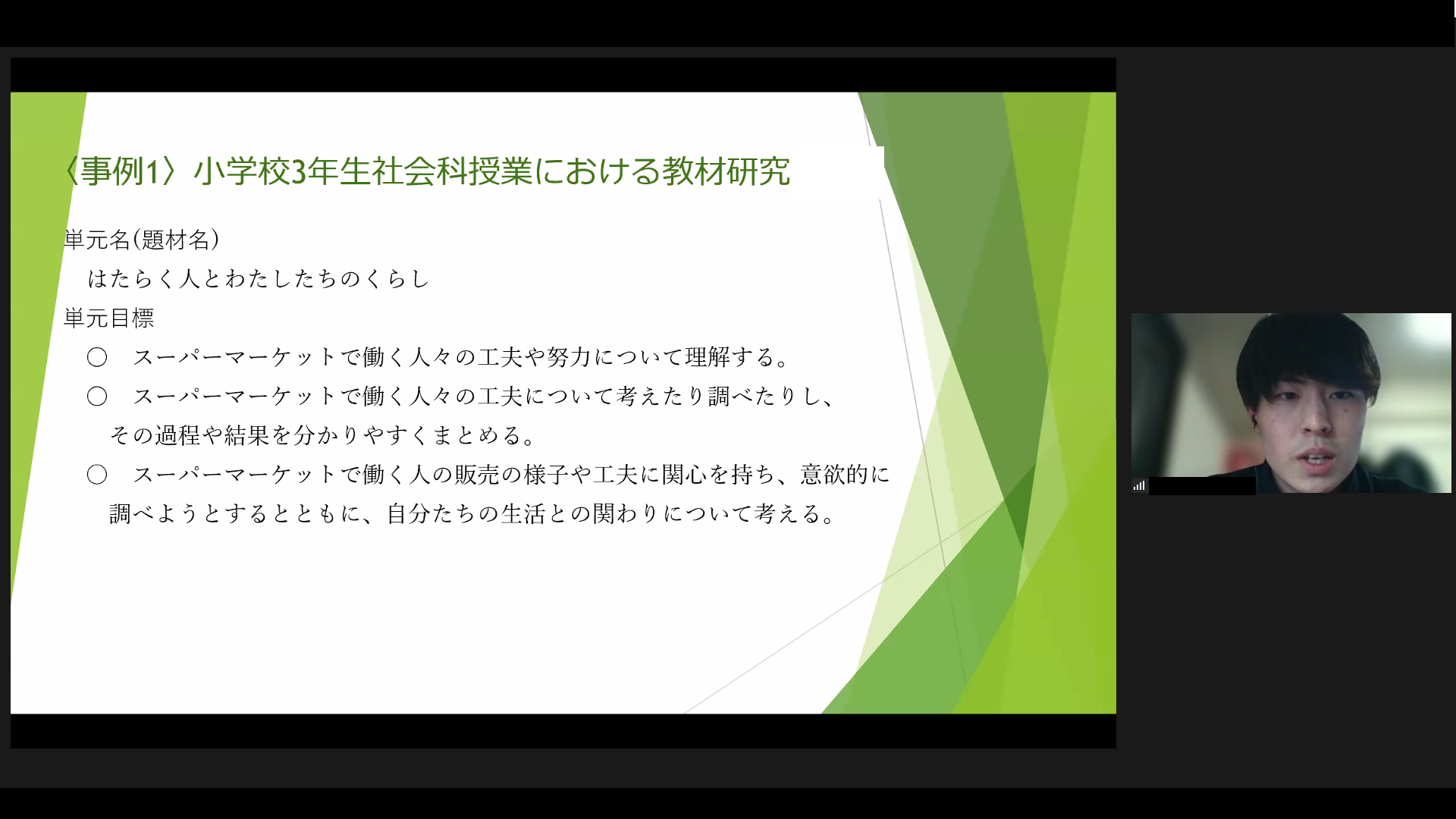 〈事例1〉小学校3年生社会科授業における教材研究

単元名(題材名)
はたらく人とわたしたちのくらし
単元目標
○　スーパーマーケットで働く人々の工夫や努力について理解する。
○　スーパーマーケットで働く人々の工夫について考えたり調べたりし、その過程や結果を分かりやすくまとめる。
○　スーパーマーケットで働く人の販売の様子や工夫に関心を持ち、意欲的に調べようとするとともに、自分たちの生活との関わりについて考える。